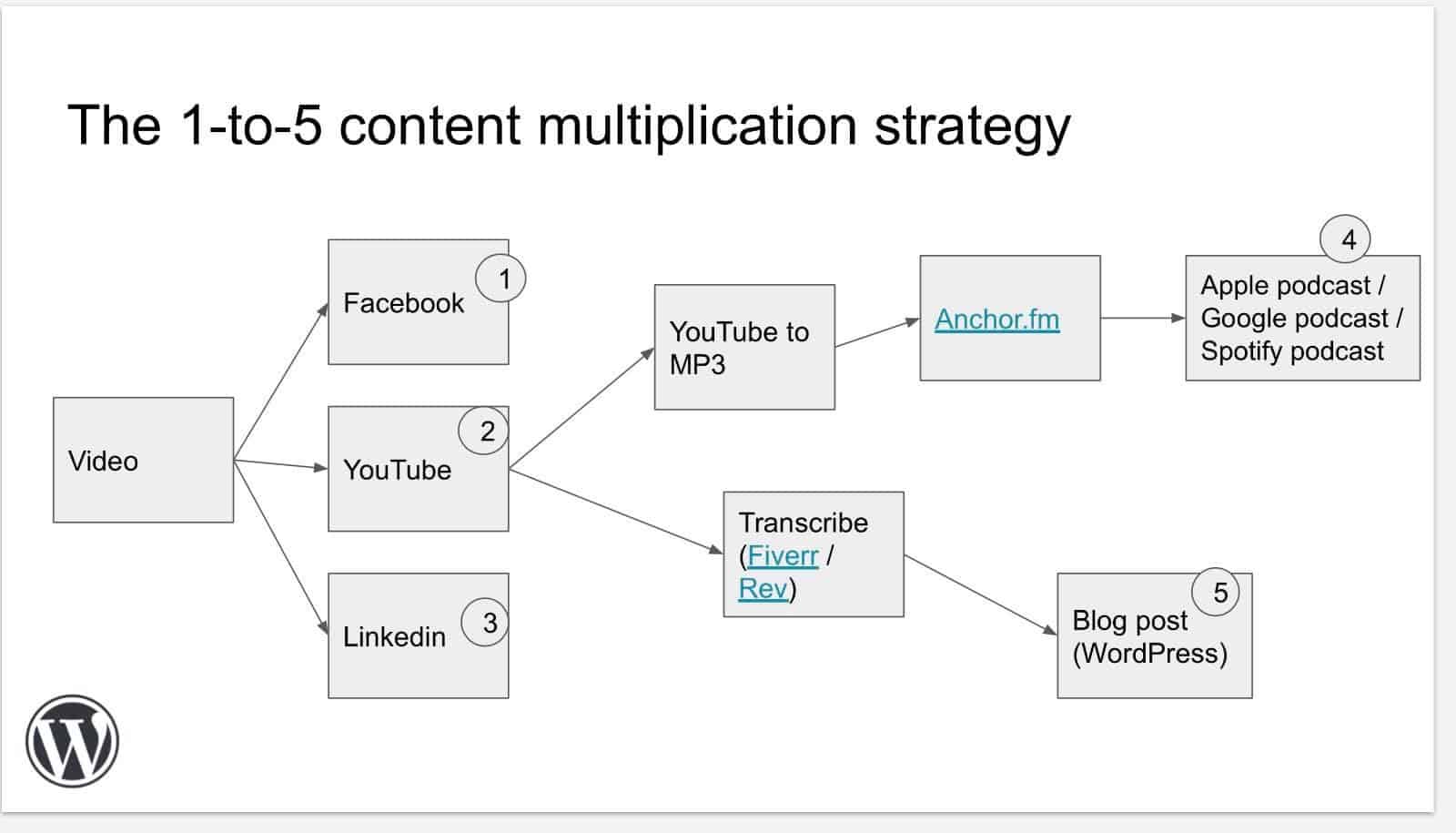 The 1-to-5 content multiplication strategy

Video

Facebook 1

YouTube 2

Linkedin 3

YouTube to MP3

Anchor.fm

4 Apple podcast / Google podcast / Spotify podcast

Transcribe (Fiverr / Rev)

5 Blog post (WordPress)